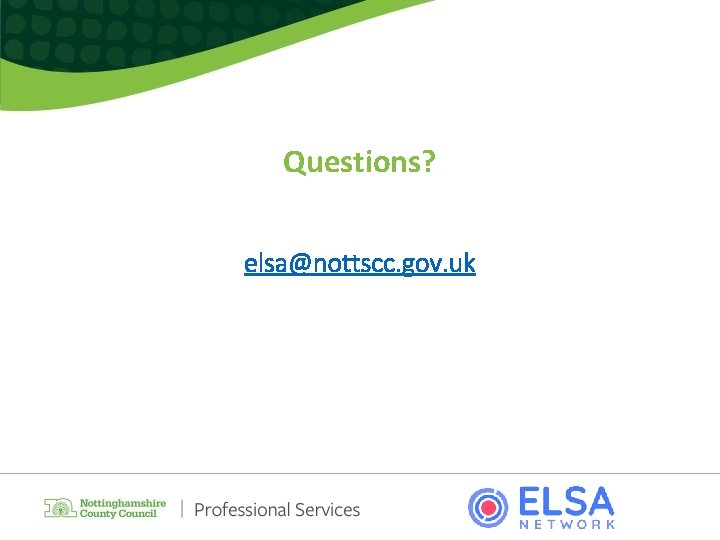 Questions?

elsa@nottscc.gov.uk

Nottinghamshire County Council | Professional Services

ELSA NETWORK